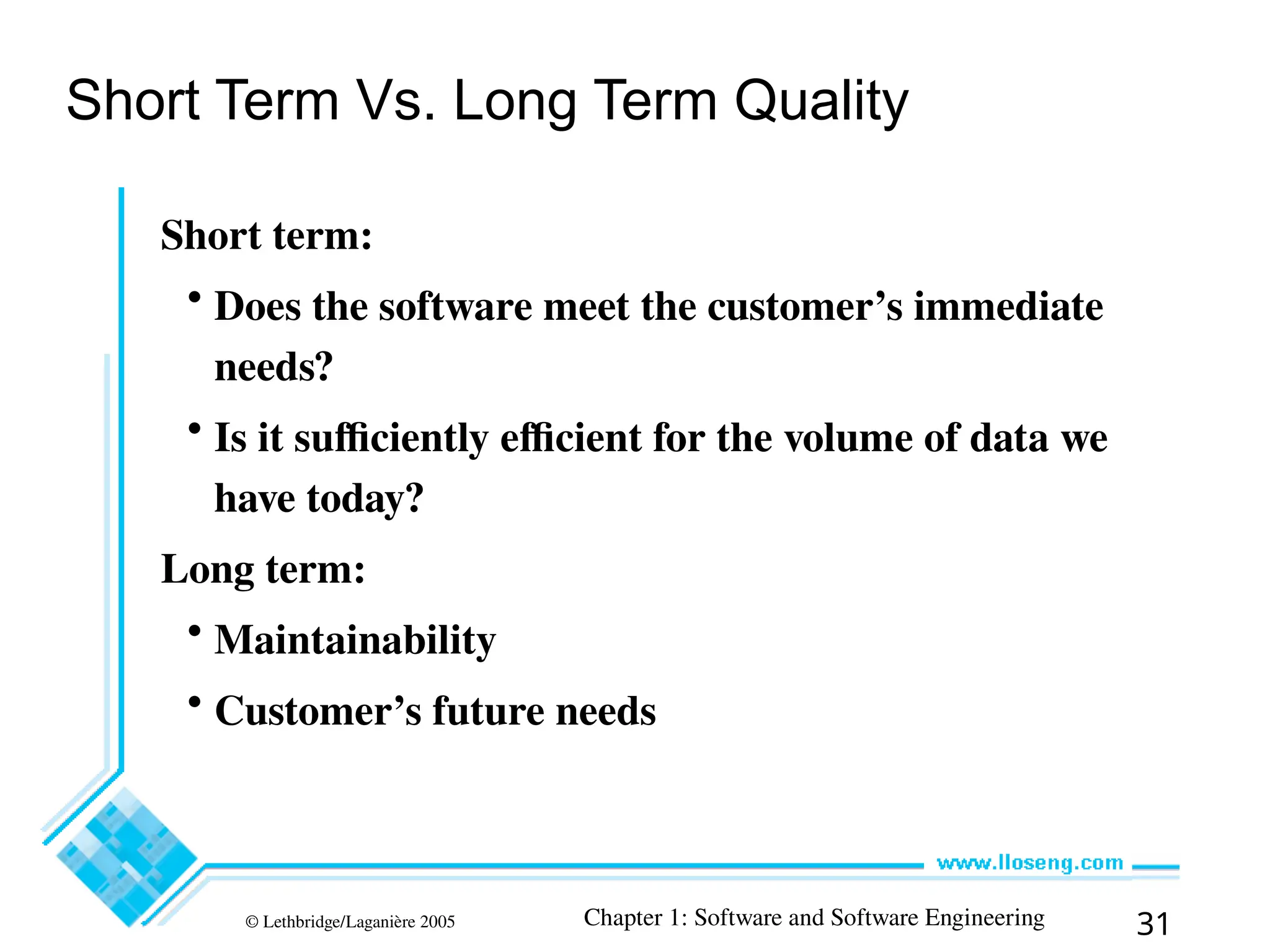 Short Term Vs. Long Term Quality

Short term:

• Does the software meet the customer's immediate needs?

• Is it sufficiently efficient for the volume of data we have today?

Long term:

• Maintainability

• Customer's future needs

www.lloseng.com

© Lethbridge/Laganière 2005

Chapter 1: Software and Software Engineering

31